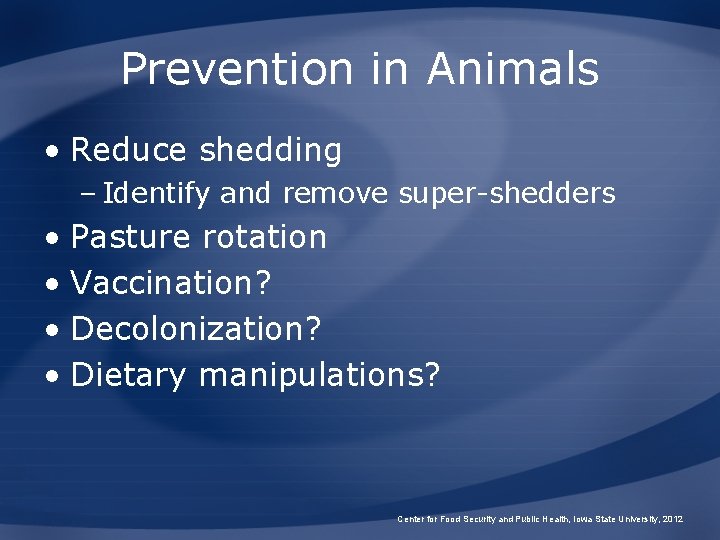 Prevention in Animals

• Reduce shedding
  – Identify and remove super-shedders
• Pasture rotation
• Vaccination?
• Decolonization?
• Dietary manipulations?

Center for Food Security and Public Health, Iowa State University, 2012